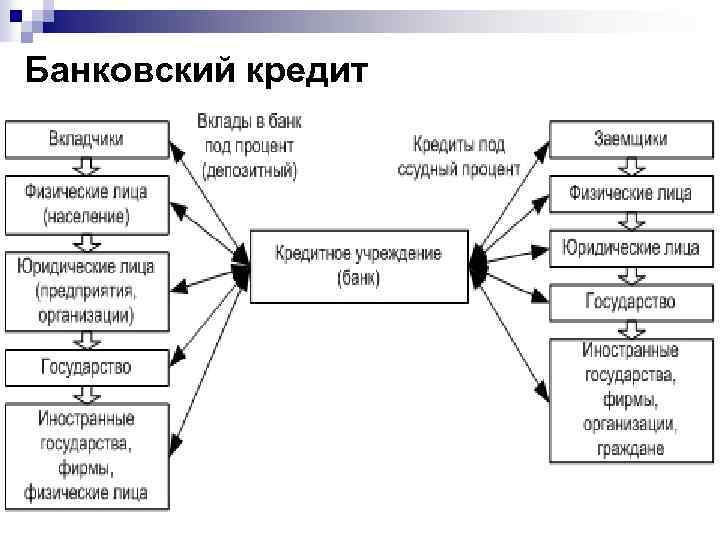 Банковский кредит

Вкладчики

Физические лица (население)

Юридические лица (предприятия, организации)

Государство

Иностранные государства, фирмы, физические лица

Вклады в банк под процент (депозитный)

Кредитное учреждение (банк)

Кредиты под ссудный процент

Заемщики

Физические лица

Юридические лица

Государство

Иностранные государства, фирмы, организации, граждане